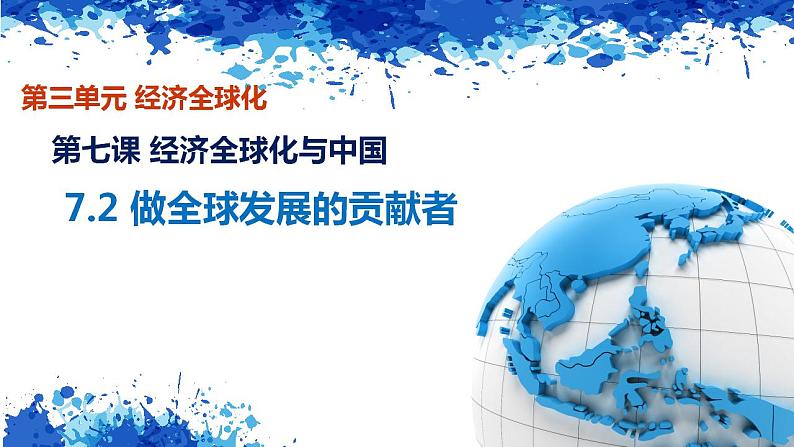 第三单元 经济全球化

第七课 经济全球化与中国

7.2 做全球发展的贡献者